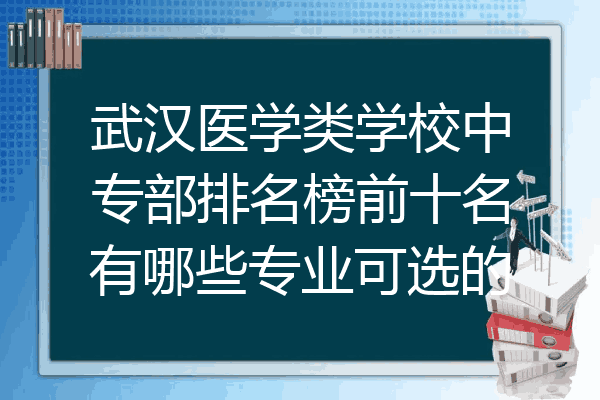 武汉医学类学校中专部排名榜前十名有哪些专业可选的